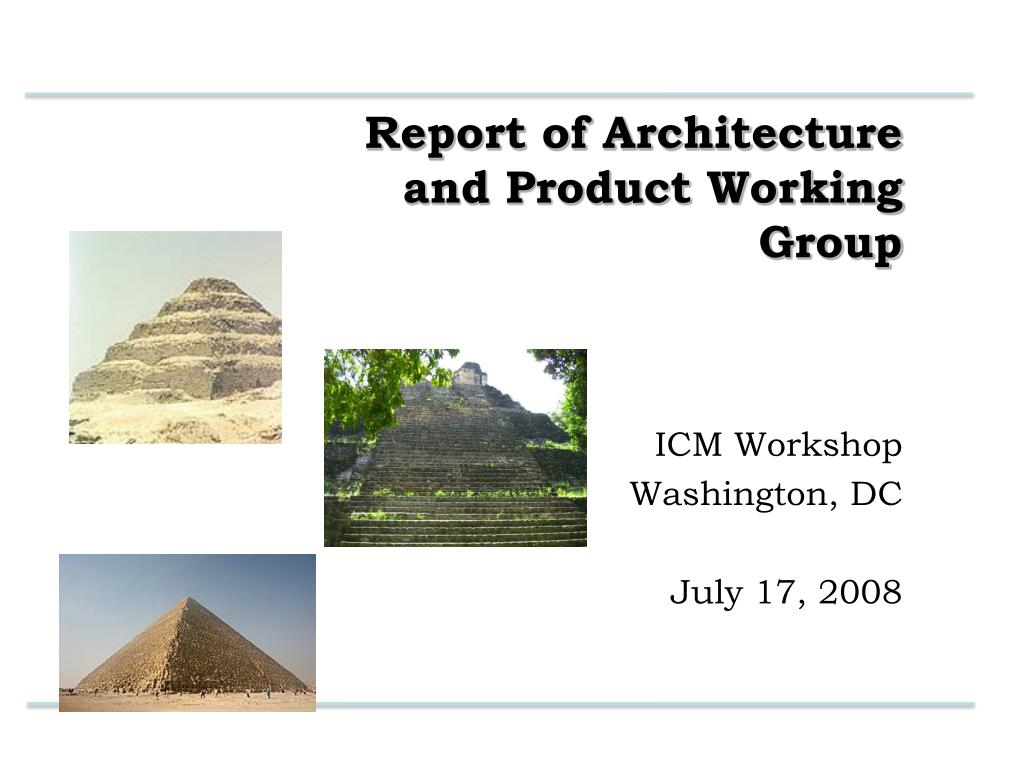 Report of Architecture and Product Working Group

ICM Workshop
Washington, DC

July 17, 2008